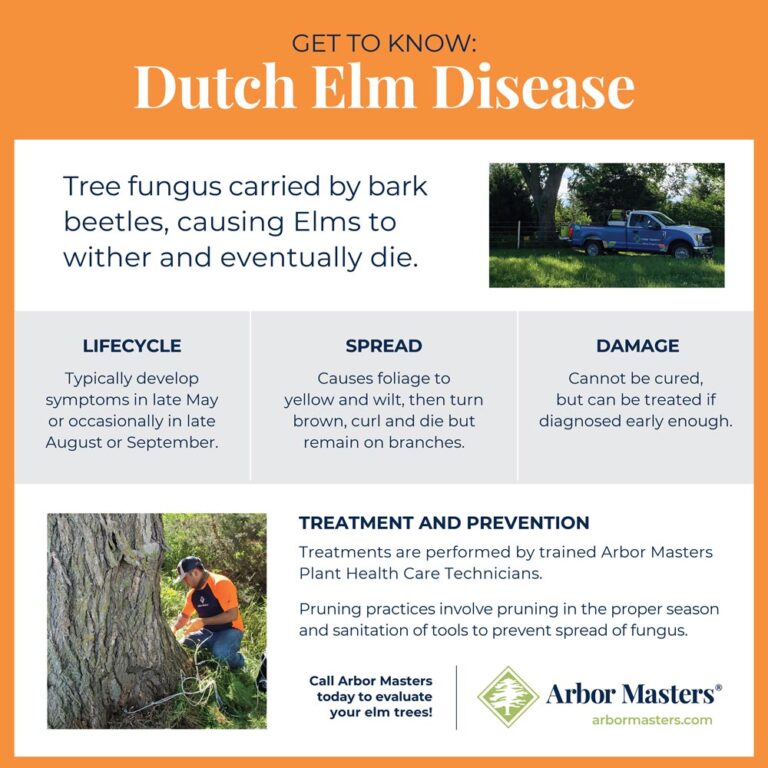 GET TO KNOW:
Dutch Elm Disease

Tree fungus carried by bark beetles, causing Elms to wither and eventually die.

LIFECYCLE
Typically develop symptoms in late May or occasionally in late August or September.

SPREAD
Causes foliage to yellow and wilt, then turn brown, curl and die but remain on branches.

DAMAGE
Cannot be cured, but can be treated if diagnosed early enough.

TREATMENT AND PREVENTION
Treatments are performed by trained Arbor Masters Plant Health Care Technicians.

Pruning practices involve pruning in the proper season and sanitation of tools to prevent spread of fungus.

Call Arbor Masters today to evaluate your elm trees!

Arbor Masters®
arbormasters.com